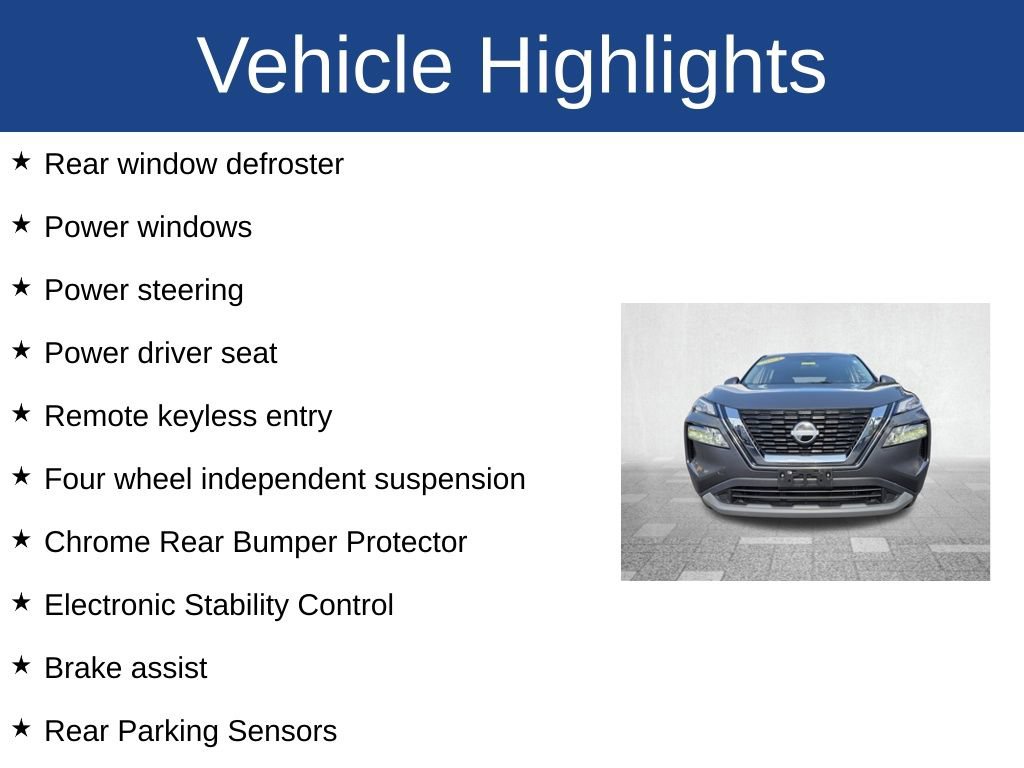 Vehicle Highlights

★ Rear window defroster

★ Power windows

★ Power steering

★ Power driver seat

★ Remote keyless entry

★ Four wheel independent suspension

★ Chrome Rear Bumper Protector

★ Electronic Stability Control

★ Brake assist

★ Rear Parking Sensors